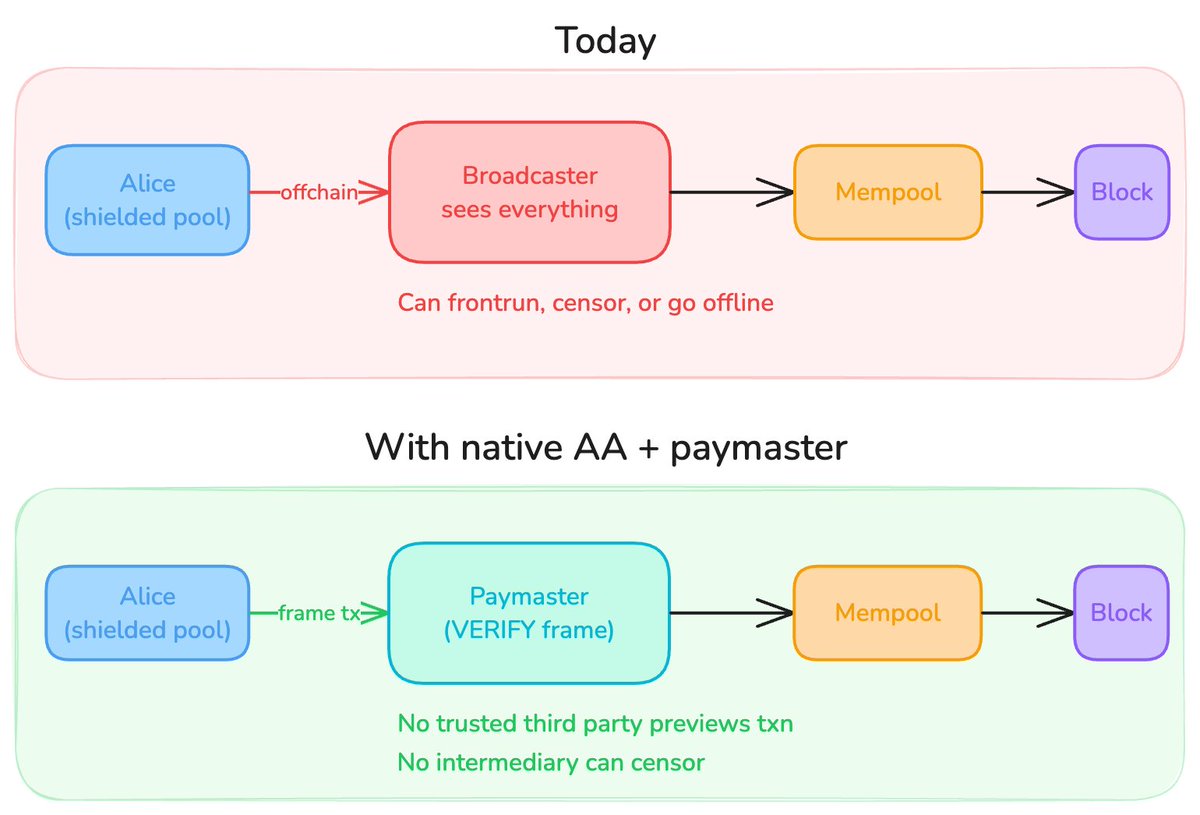 Today

Alice
(shielded pool)

offchain

Broadcaster
sees everything

Mempool

Block

Can frontrun, censor, or go offline

With native AA + paymaster

Alice
(shielded pool)

frame tx

Paymaster
(VERIFY frame)

Mempool

Block

No trusted third party previews txn
No intermediary can censor